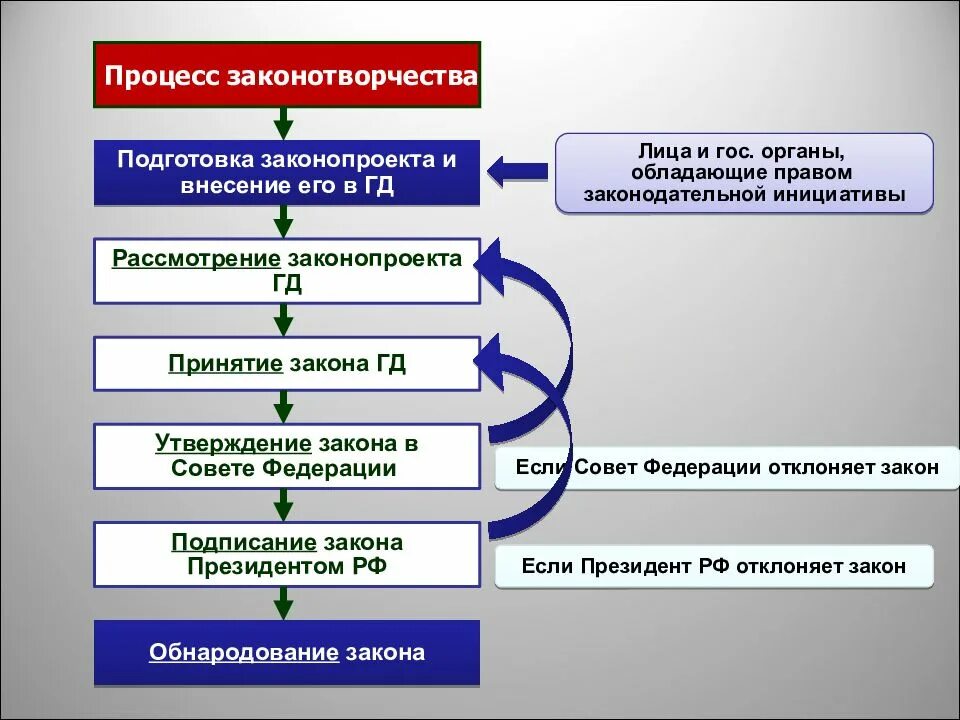 Процесс законотворчества

Подготовка законопроекта и внесение его в ГД

Лица и гос. органы, обладающие правом законодательной инициативы

Рассмотрение законопроекта ГД

Принятие закона ГД

Утверждение закона в Совете Федерации

Если Совет Федерации отклоняет закон

Подписание закона Президентом РФ

Если Президент РФ отклоняет закон

Обнародование закона